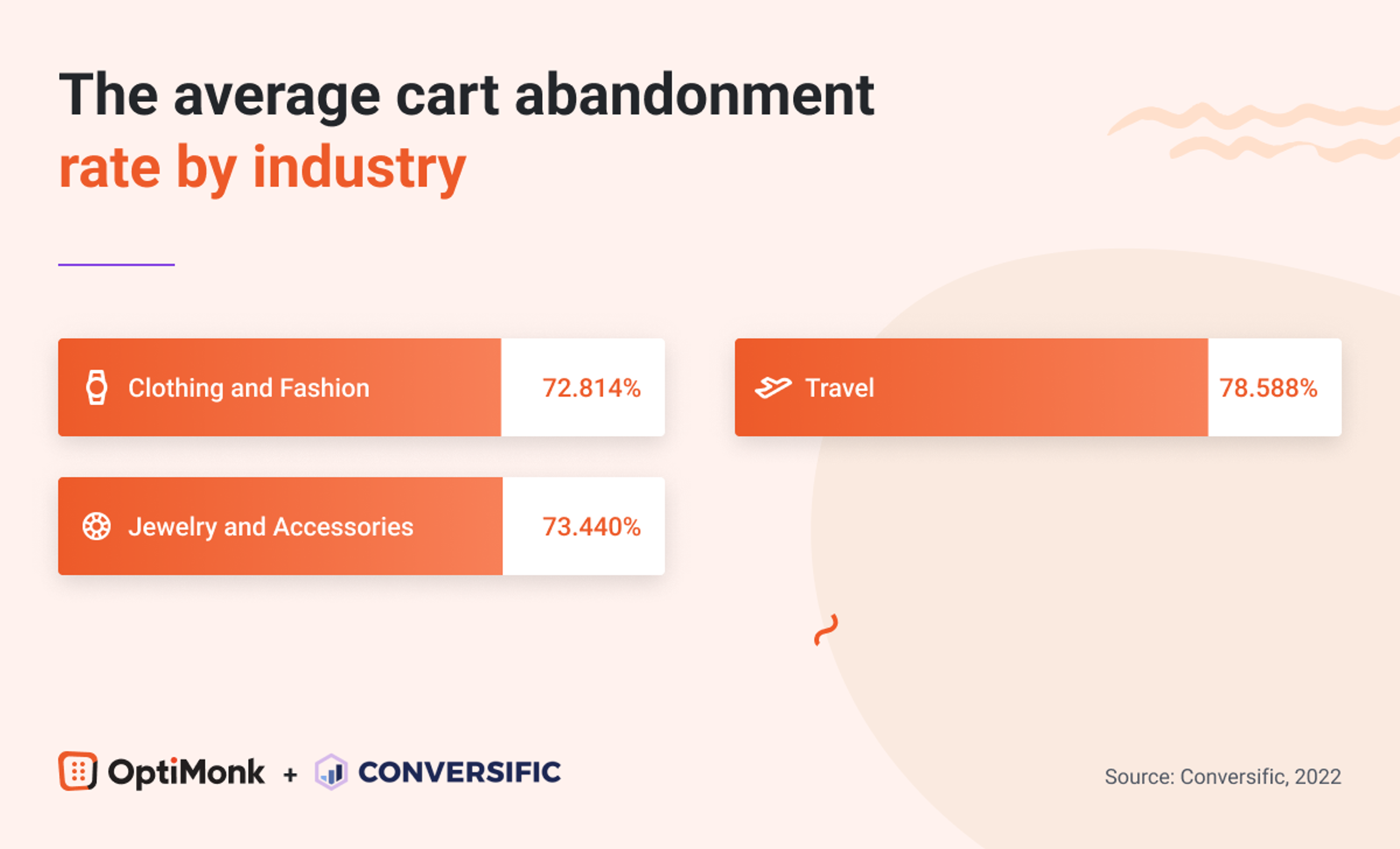 The average cart abandonment rate by industry

Clothing and Fashion 72.814%

Jewelry and Accessories 73.440%

Travel 78.588%

OptiMonk + CONVERSIFIC

Source: Conversific, 2022